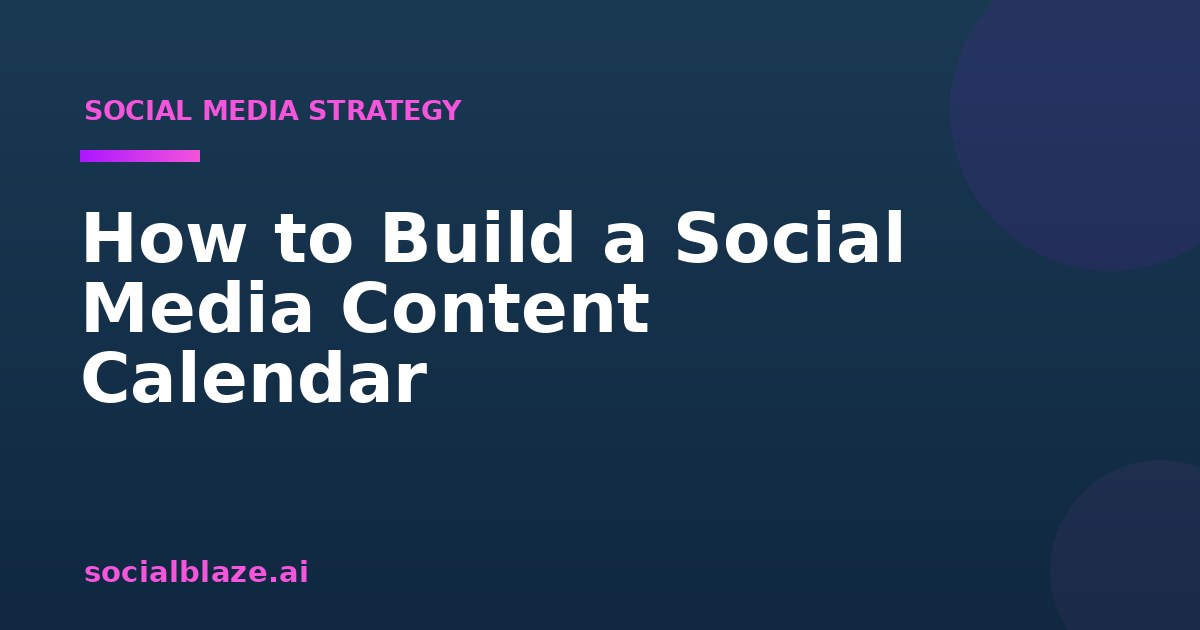 SOCIAL MEDIA STRATEGY

How to Build a Social Media Content Calendar

socialblaze.ai